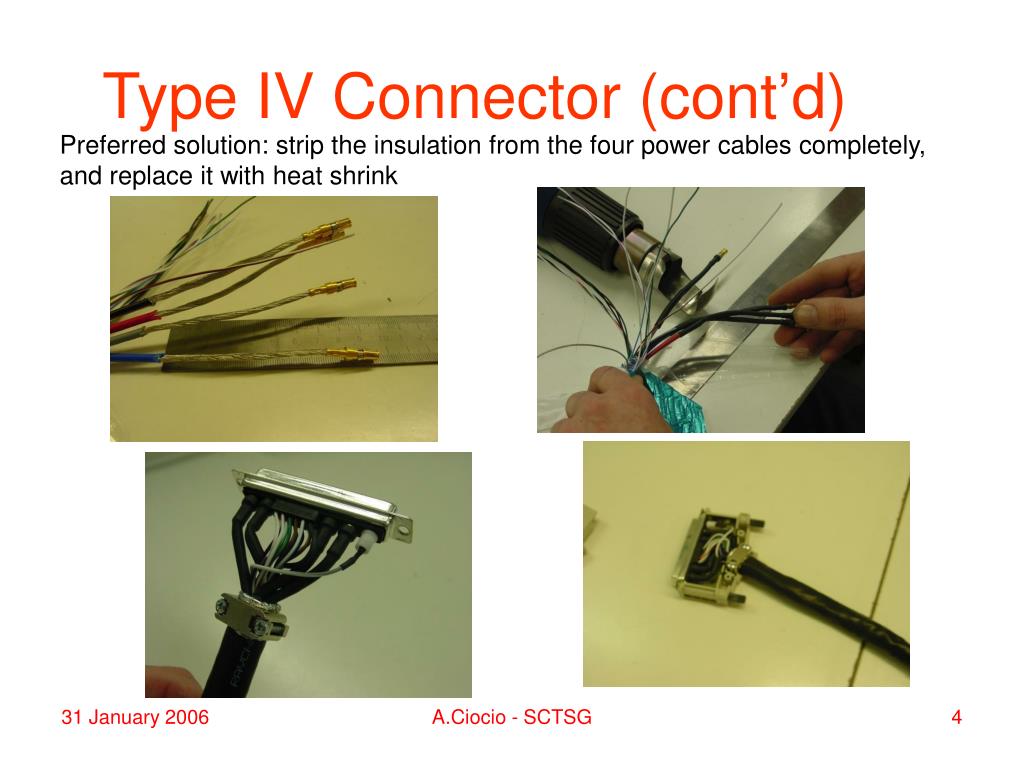 Type IV Connector (cont’d)

Preferred solution: strip the insulation from the four power cables completely, and replace it with heat shrink

31 January 2006

A.Ciocio - SCTSG

4